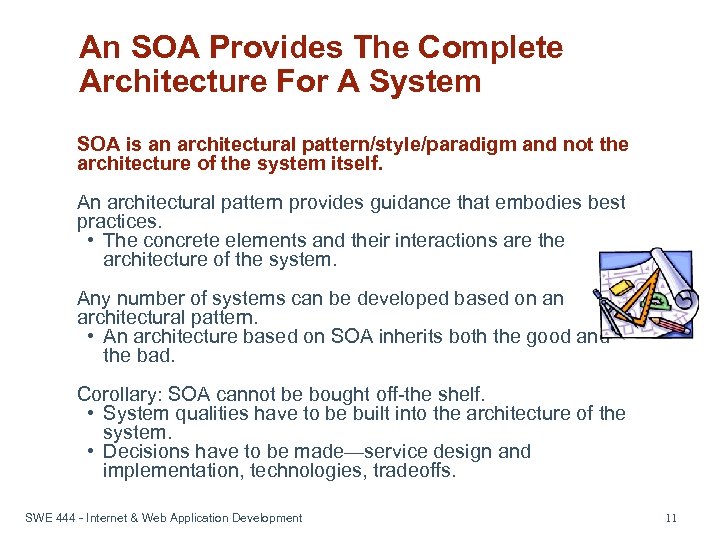 An SOA Provides The Complete Architecture For A System

SOA is an architectural pattern/style/paradigm and not the architecture of the system itself.

An architectural pattern provides guidance that embodies best practices.
• The concrete elements and their interactions are the architecture of the system.

Any number of systems can be developed based on an architectural pattern.
• An architecture based on SOA inherits both the good and the bad.

Corollary: SOA cannot be bought off-the shelf.
• System qualities have to be built into the architecture of the system.
• Decisions have to be made—service design and implementation, technologies, tradeoffs.

SWE 444 - Internet & Web Application Development

11